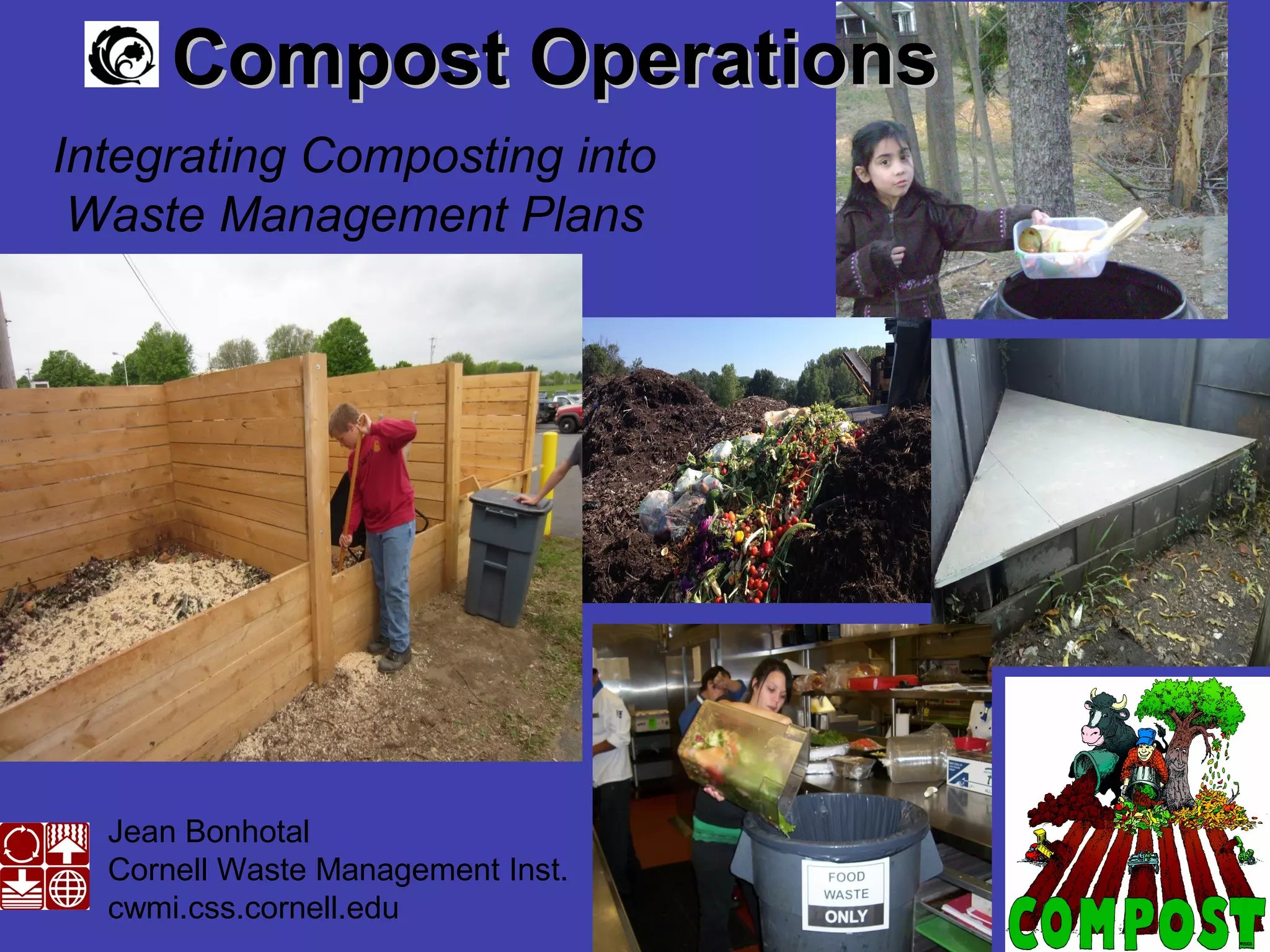 Compost Operations

Integrating Composting into Waste Management Plans

Jean Bonhotal
Cornell Waste Management Inst.
cwmi.css.cornell.edu

FOOD WASTE ONLY

COMPOST